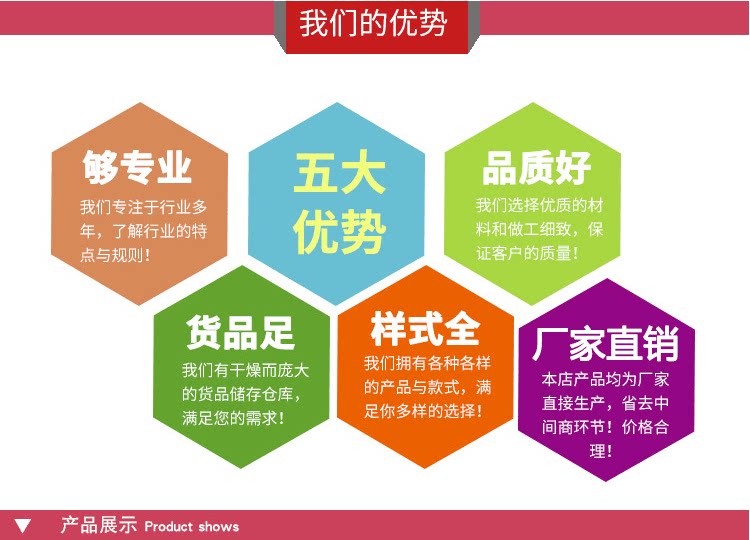 我们的优势

够专业
我们专注于行业多年，了解行业的特点与规则！

五大优势

品质好
我们选择优质的材料和做工细致，保证客户的质量！

货品足
我们有干燥而庞大的货品储存仓库，满足您的需求！

样式全
我们拥有各种各样的产品与款式，满足你多样的选择！

厂家直销
本店产品均为厂家直接生产，省去中间商环节！价格合理！

产品展示 Product shows